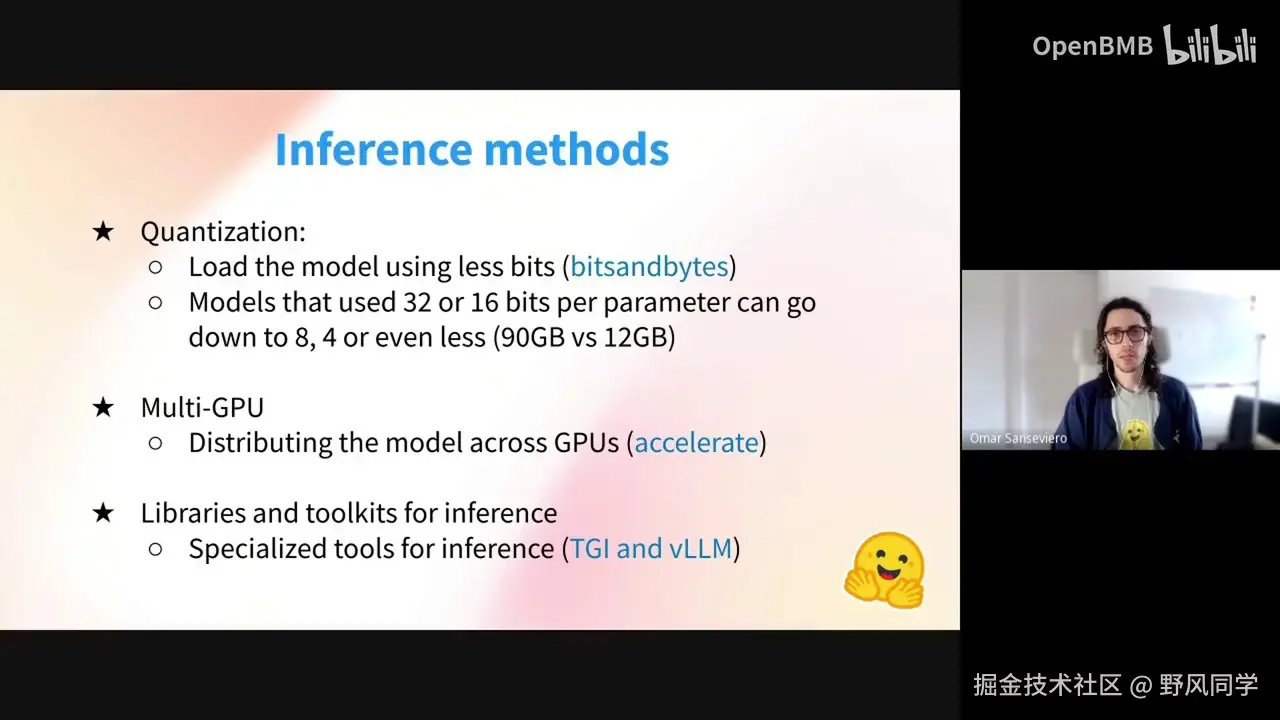 OpenBMB bilibili

Inference methods

★ Quantization:
○ Load the model using less bits (bitsandbytes)
○ Models that used 32 or 16 bits per parameter can go down to 8, 4 or even less (90GB vs 12GB)

★ Multi-GPU
○ Distributing the model across GPUs (accelerate)

★ Libraries and toolkits for inference
○ Specialized tools for inference (TGI and vLLM)

Omar Sanseviero

掘金技术社区 @ 野风同学